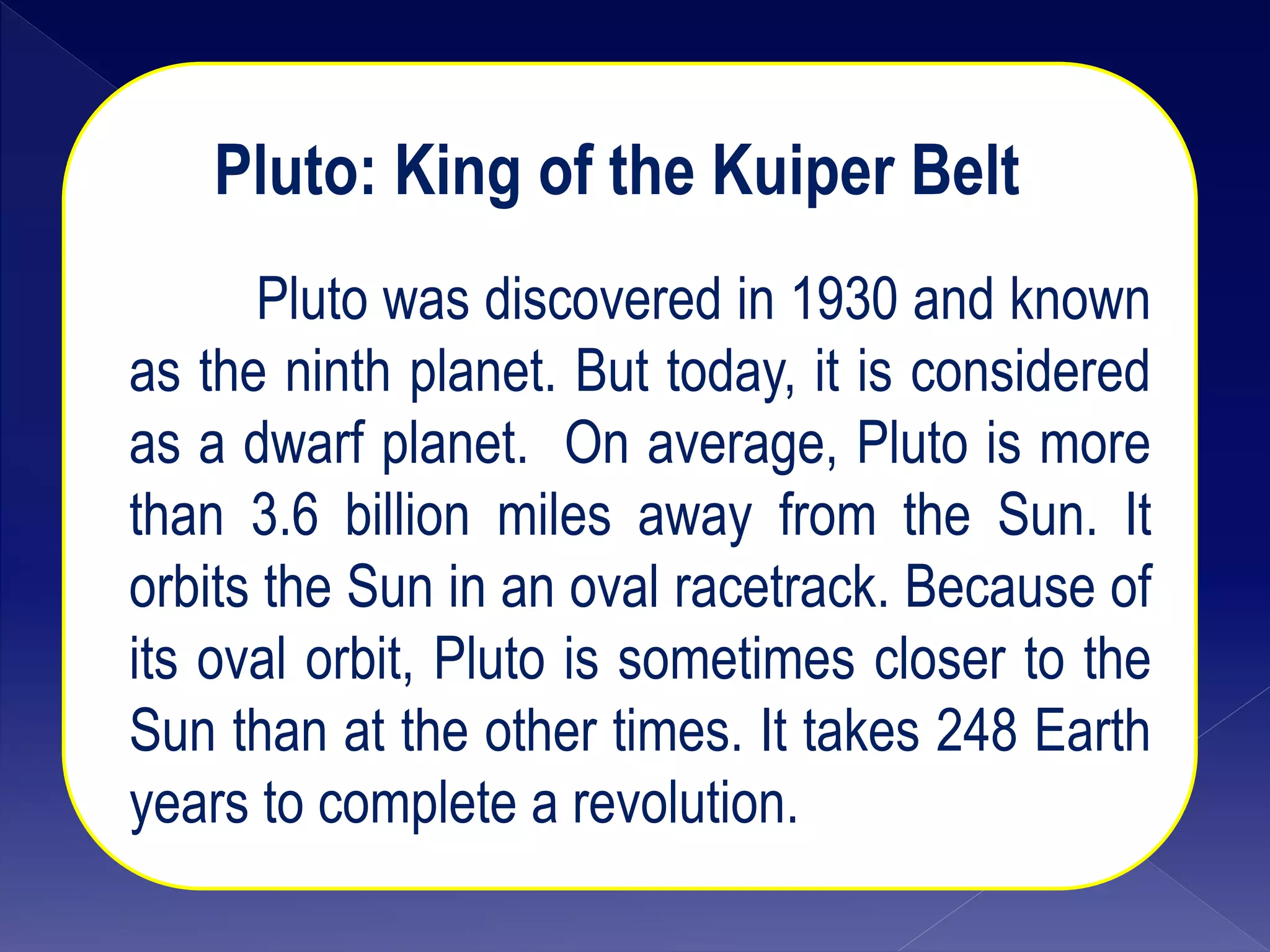 Pluto: King of the Kuiper Belt

Pluto was discovered in 1930 and known as the ninth planet. But today, it is considered as a dwarf planet. On average, Pluto is more than 3.6 billion miles away from the Sun. It orbits the Sun in an oval racetrack. Because of its oval orbit, Pluto is sometimes closer to the Sun than at the other times. It takes 248 Earth years to complete a revolution.